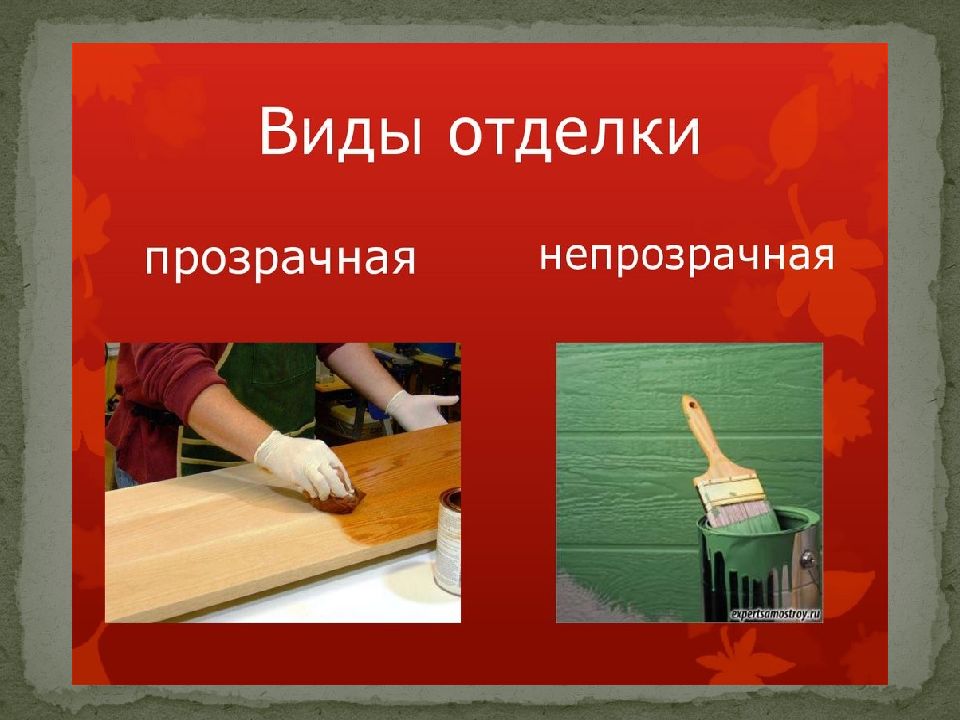 Виды отделки

прозрачная

непрозрачная

expertsamostroy.ru